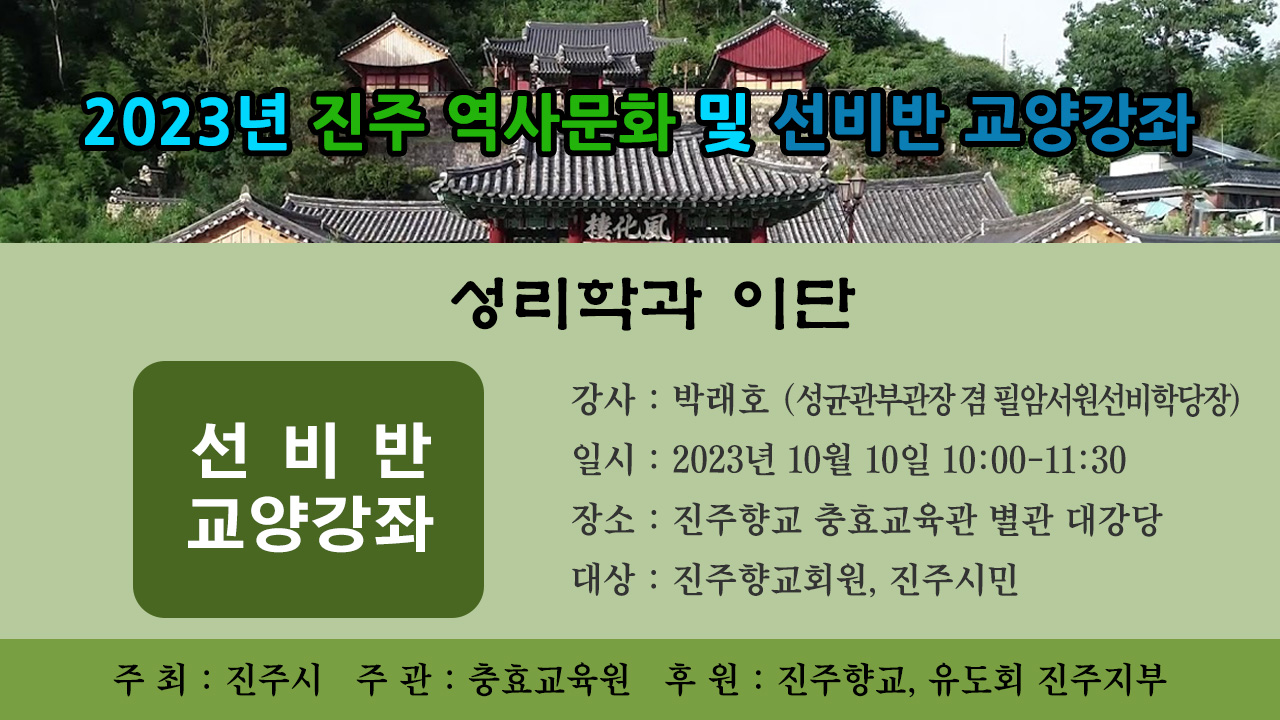 2023년 진주 역사문화 및 선비반 교양강좌

樓化風

성리학과 이단

선 비 반
교양강좌

강사 : 박래호 (성균관부관장 겸 필암서원선비학당장)
일시 : 2023년 10월 10일 10:00-11:30
장소 : 진주향교 충효교육관 별관 대강당
대상 : 진주향교회원, 진주시민

주 최 : 진주시 주 관 : 충효교육원 후 원 : 진주향교, 유도회 진주지부